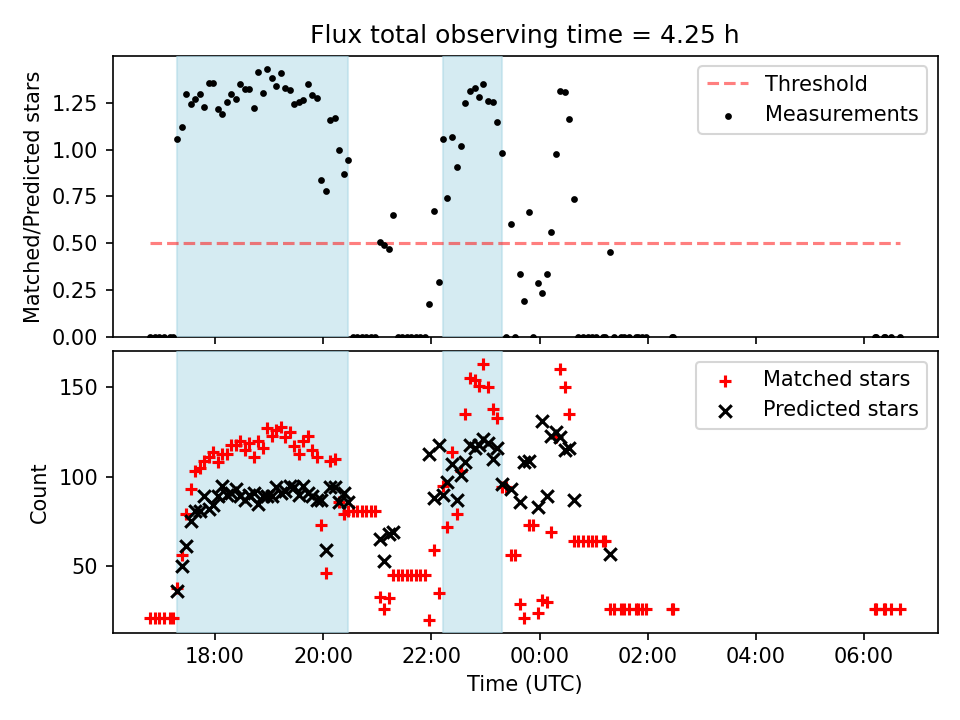 Flux total observing time = 4.25 h

Matched/Predicted stars

1.25
1.00
0.75
0.50
0.25
0.00

Threshold
Measurements

Count

150
100
50

Matched stars
Predicted stars

18:00
20:00
22:00
00:00
02:00
04:00
06:00

Time (UTC)